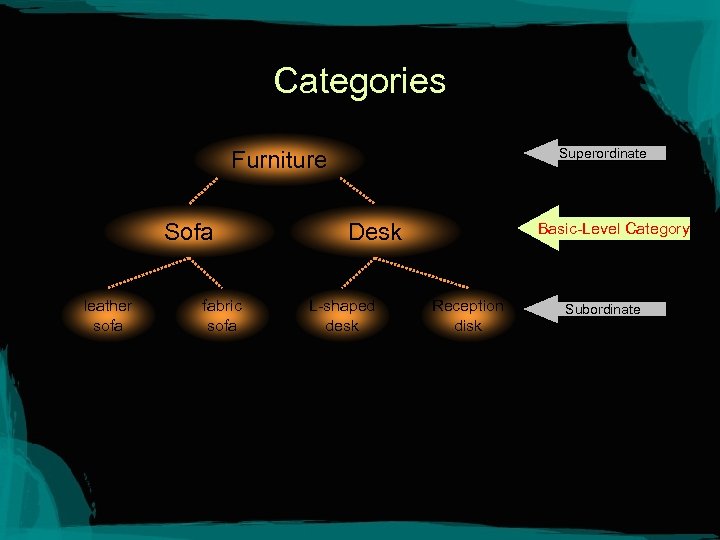 Categories

Furniture

Superordinate

Sofa

Desk

Basic-Level Category

leather sofa

fabric sofa

L-shaped desk

Reception disk

Subordinate